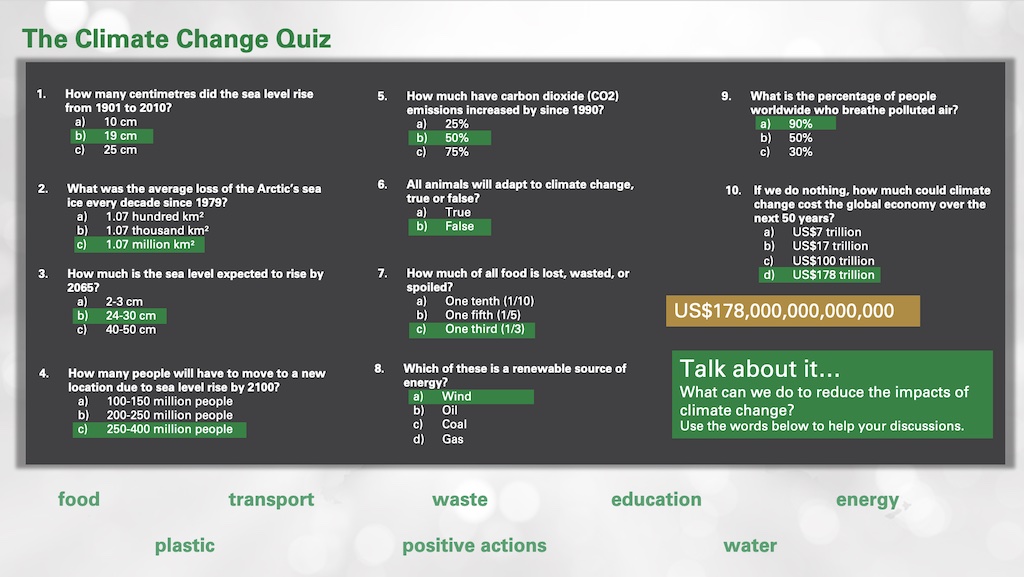 The Climate Change Quiz

1. How many centimetres did the sea level rise from 1901 to 2010?
a) 10 cm
b) 19 cm
c) 25 cm

2. What was the average loss of the Arctic's sea ice every decade since 1979?
a) 1.07 hundred km²
b) 1.07 thousand km²
c) 1.07 million km²

3. How much is the sea level expected to rise by 2065?
a) 2-3 cm
b) 24-30 cm
c) 40-50 cm

4. How many people will have to move to a new location due to sea level rise by 2100?
a) 100-150 million people
b) 200-250 million people
c) 250-400 million people

5. How much have carbon dioxide (CO2) emissions increased by since 1990?
a) 25%
b) 50%
c) 75%

6. All animals will adapt to climate change, true or false?
a) True
b) False

7. How much of all food is lost, wasted, or spoiled?
a) One tenth (1/10)
b) One fifth (1/5)
c) One third (1/3)

8. Which of these is a renewable source of energy?
a) Wind
b) Oil
c) Coal
d) Gas

9. What is the percentage of people worldwide who breathe polluted air?
a) 90%
b) 50%
c) 30%

10. If we do nothing, how much could climate change cost the global economy over the next 50 years?
a) US$7 trillion
b) US$17 trillion
c) US$100 trillion
d) US$178 trillion

US$178,000,000,000,000

Talk about it…
What can we do to reduce the impacts of climate change?
Use the words below to help your discussions.

food transport waste education energy

plastic positive actions water